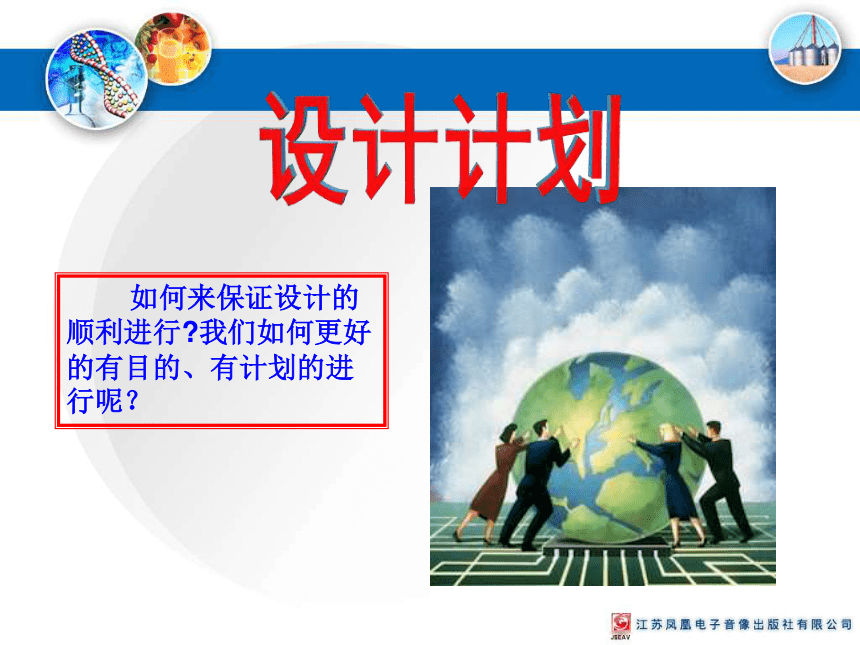 设计计划

如何来保证设计的顺利进行?我们如何更好的有目的、有计划的进行呢？

JSEAV 江苏凤凰电子音像出版社有限公司